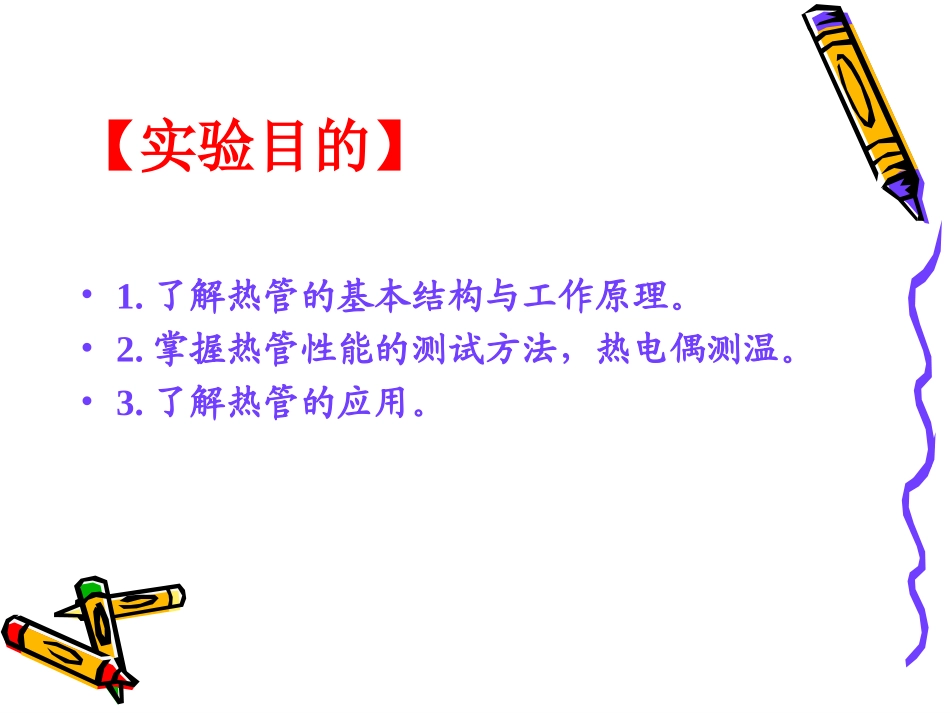 【实验目的】

• 1. 了解热管的基本结构与工作原理。
• 2. 掌握热管性能的测试方法，热电偶测温。
• 3. 了解热管的应用。